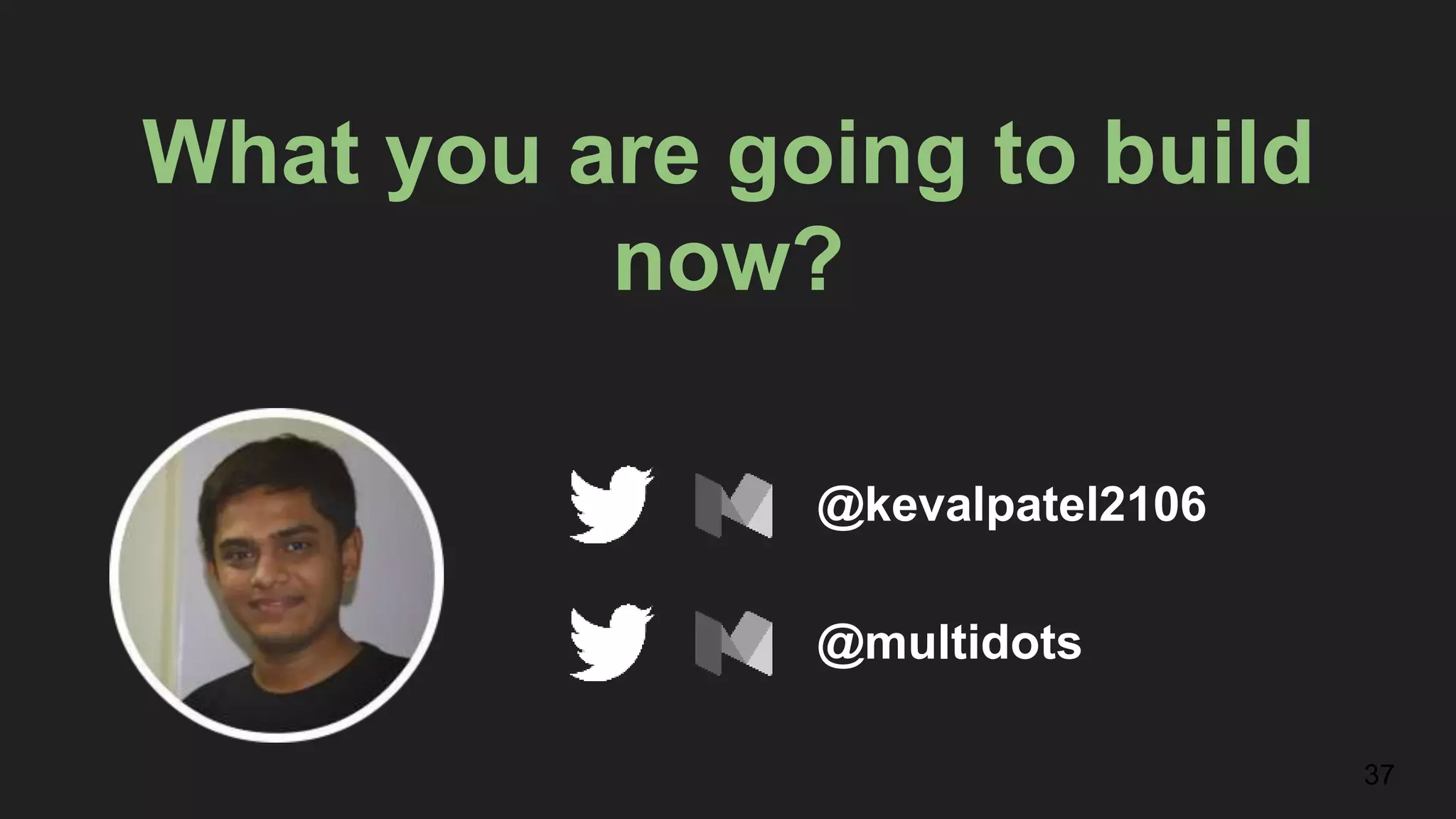 What you are going to build now?

@kevalpatel2106

@multidots

37